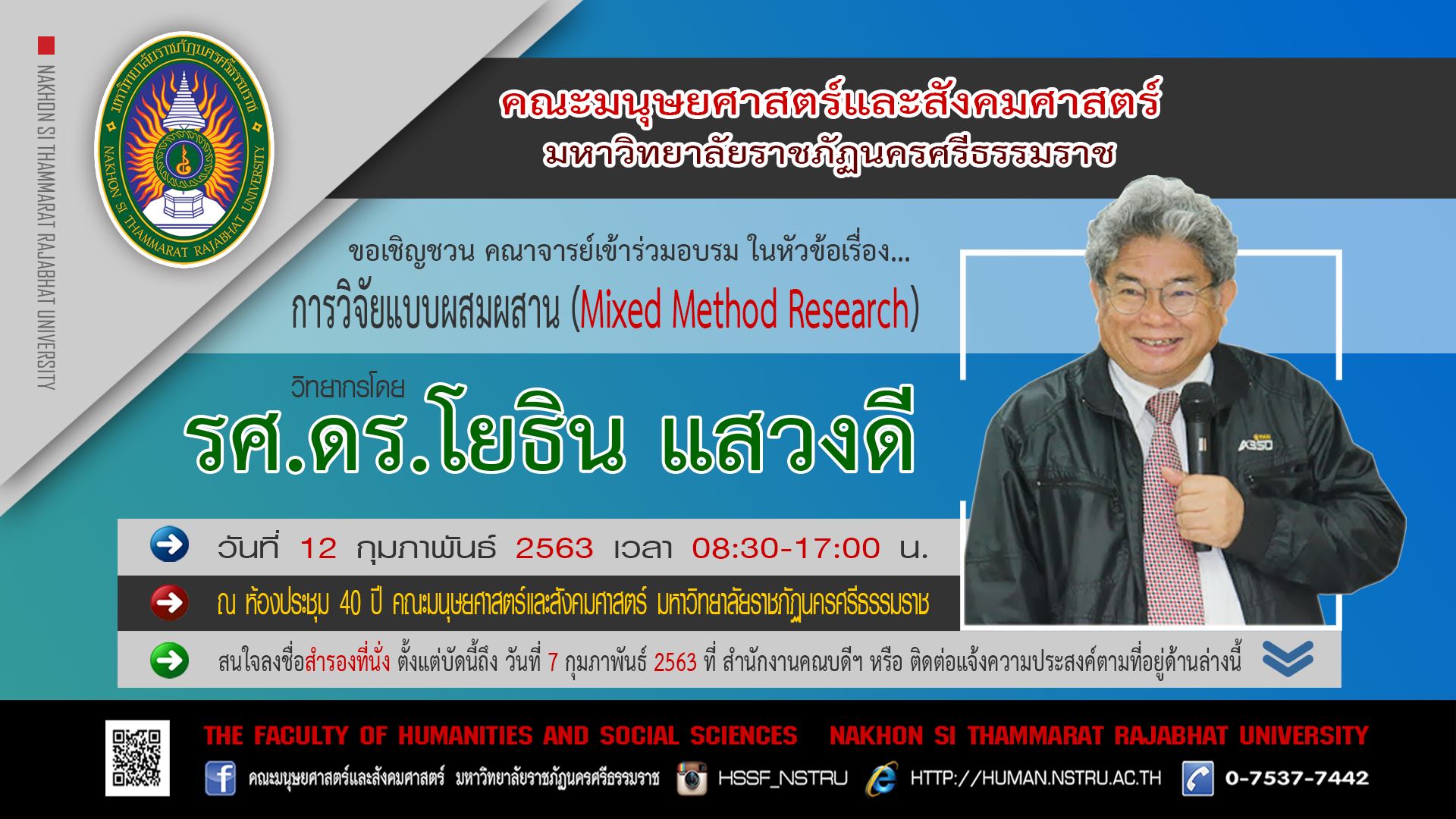 NAKHON SI THAMMARAT RAJABHAT UNIVERSITY

มหาวิทยาลัยราชภัฏนครศรีธรรมราช
NAKHON SI THAMMARAT RAJABHAT UNIVERSITY

คณะมนุษยศาสตร์และสังคมศาสตร์
มหาวิทยาลัยราชภัฏนครศรีธรรมราช

ขอเชิญชวน คณาจารย์เข้าร่วมอบรม ในหัวข้อเรื่อง...
การวิจัยแบบผสมผสาน (Mixed Method Research)

วิทยากรโดย
รศ.ดร.โยธิน แสวงดี

วันที่ 12 กุมภาพันธ์ 2563 เวลา 08:30-17:00 น.

ณ ห้องประชุม 40 ปี คณะมนุษยศาสตร์และสังคมศาสตร์ มหาวิทยาลัยราชภัฏนครศรีธรรมราช

สนใจลงชื่อสำรองที่นั่ง ตั้งแต่บัดนี้ถึง วันที่ 7 กุมภาพันธ์ 2563 ที่ สำนักงานคณบดีฯ หรือ ติดต่อแจ้งความประสงค์ตามที่อยู่ด้านล่างนี้

THE FACULTY OF HUMANITIES AND SOCIAL SCIENCES NAKHON SI THAMMARAT RAJABHAT UNIVERSITY

คณะมนุษยศาสตร์และสังคมศาสตร์ มหาวิทยาลัยราชภัฏนครศรีธรรมราช HSSF_NSTRU HTTP://HUMAN.NSTRU.AC.TH 0-7537-7442